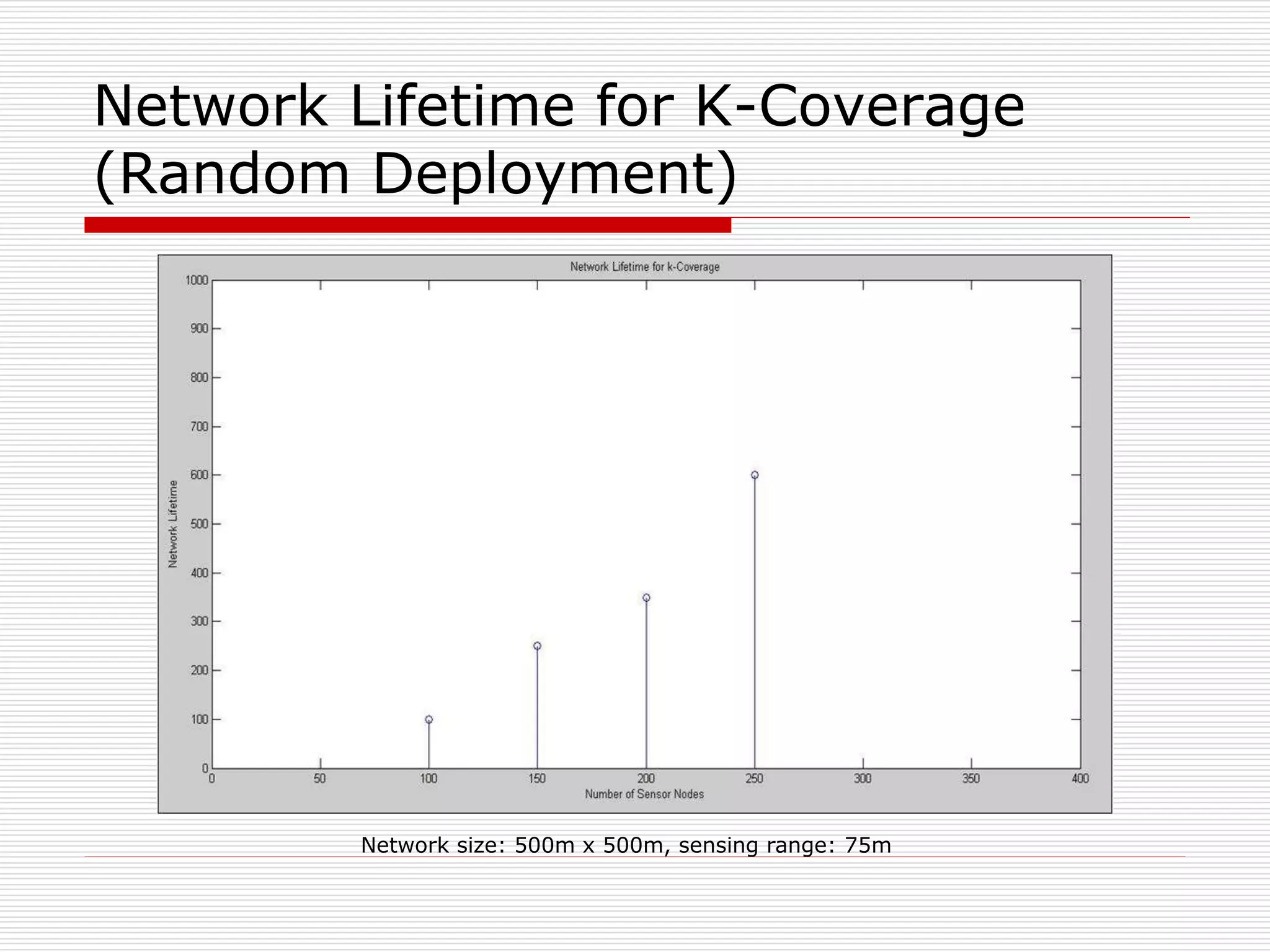 Network Lifetime for K-Coverage (Random Deployment)

Network Lifetime for k-Coverage

Network Lifetime

1000
900
800
700
600
500
400
300
200
100
0

0
50
100
150
200
250
300
350
400

Number of Sensor Nodes

Network size: 500m x 500m, sensing range: 75m